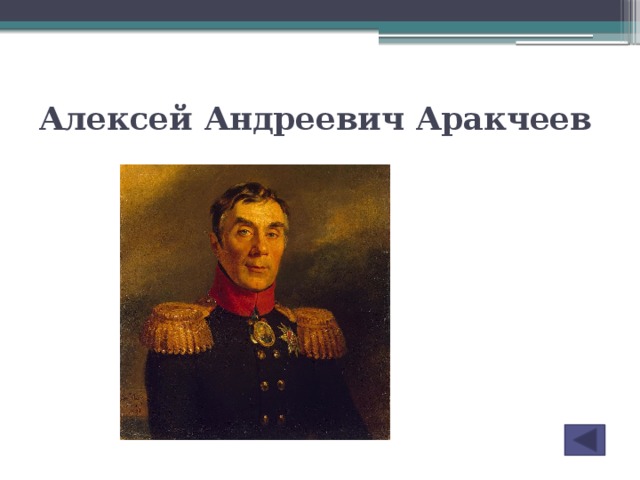 Алексей Андреевич Аракчеев